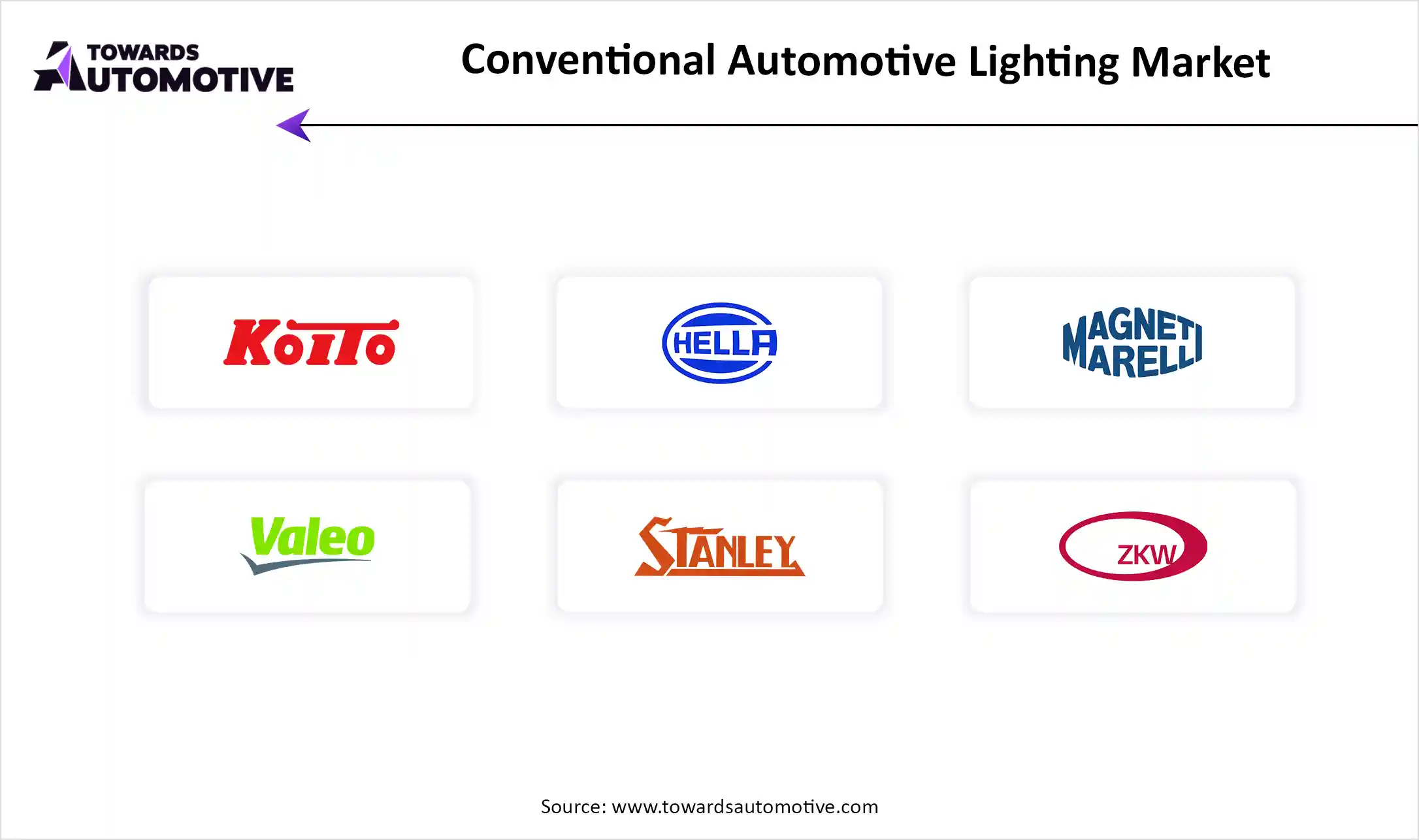 TOWARDS AUTOMOTIVE

Conventional Automotive Lighting Market

KOITO

HELLA

MAGNETI MARELLI

Valeo

STANLEY

ZKW

Source: www.towardsautomotive.com